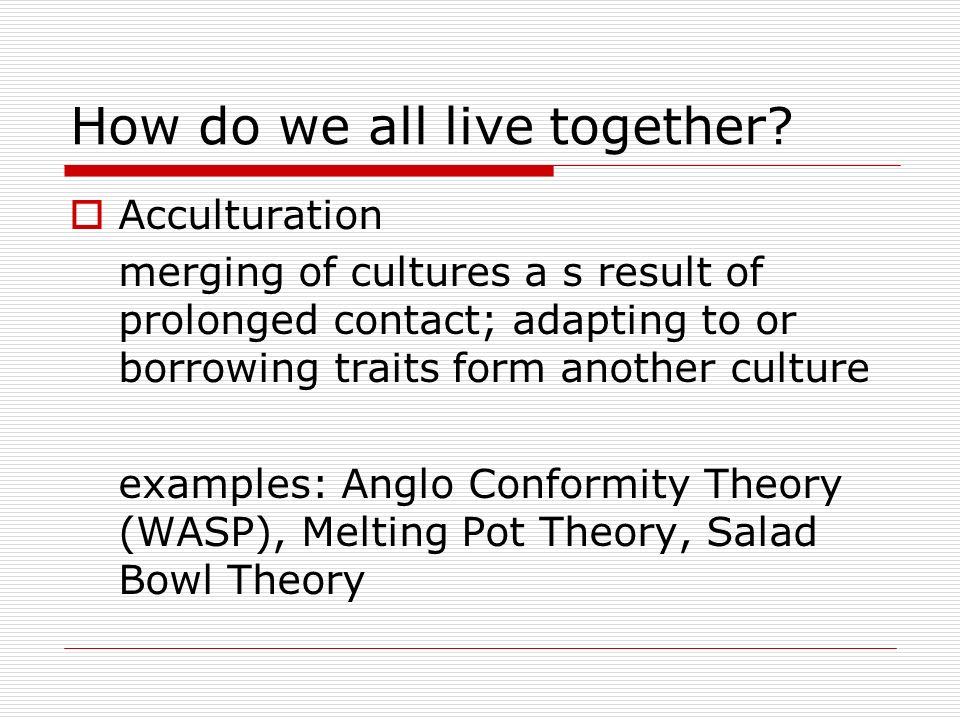 How do we all live together?

Acculturation

merging of cultures a s result of prolonged contact; adapting to or borrowing traits form another culture

examples: Anglo Conformity Theory (WASP), Melting Pot Theory, Salad Bowl Theory